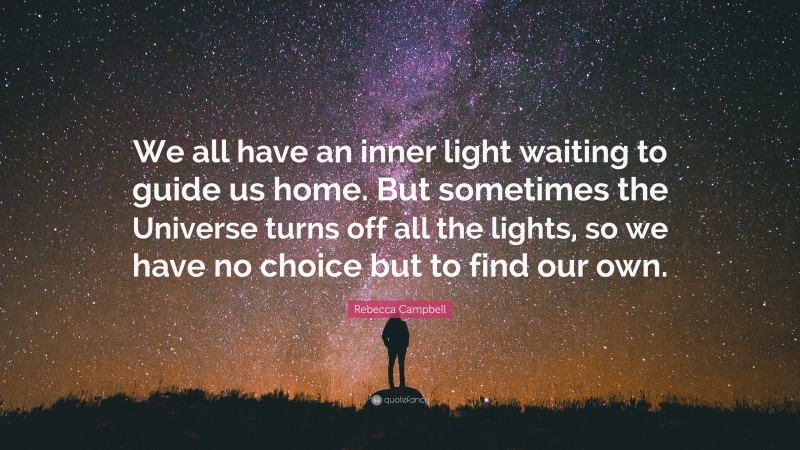 We all have an inner light waiting to guide us home. But sometimes the Universe turns off all the lights, so we have no choice but to find our own.

Rebecca Campbell

quotefancy